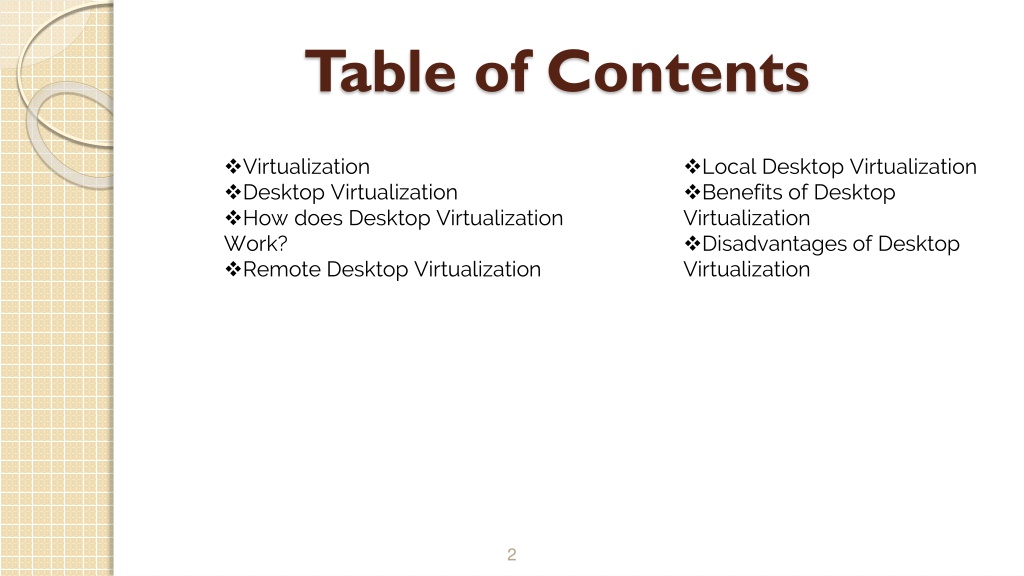 Table of Contents

❖Virtualization
❖Desktop Virtualization
❖How does Desktop Virtualization Work?
❖Remote Desktop Virtualization

❖Local Desktop Virtualization
❖Benefits of Desktop Virtualization
❖Disadvantages of Desktop Virtualization

2